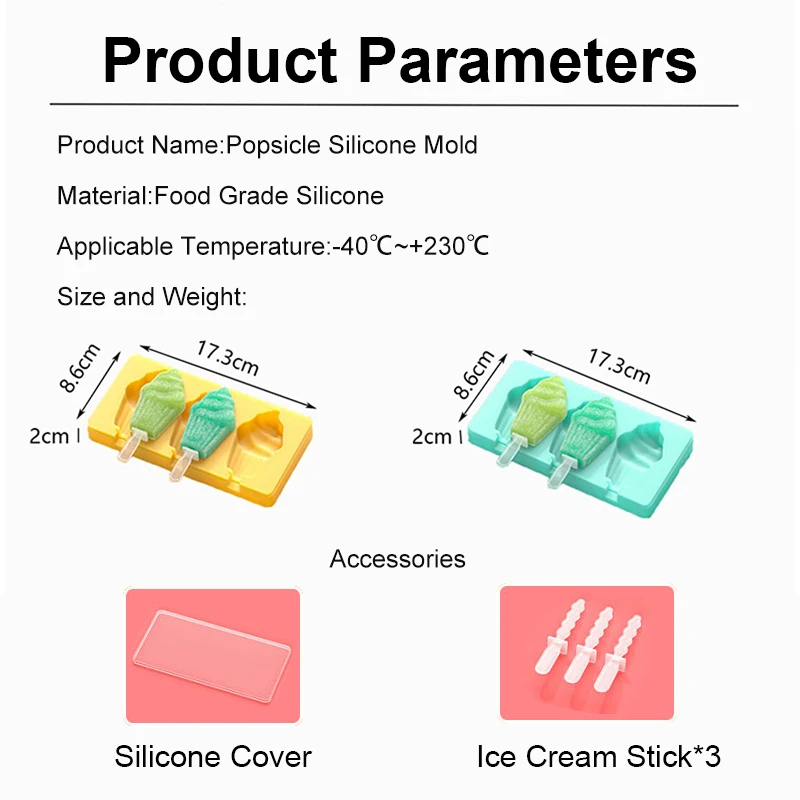 Product Parameters

Product Name:Popsicle Silicone Mold

Material:Food Grade Silicone

Applicable Temperature:-40℃~+230℃

Size and Weight:

8.6cm
17.3cm
2cm

8.6cm
17.3cm
2cm

Accessories

Silicone Cover

Ice Cream Stick*3